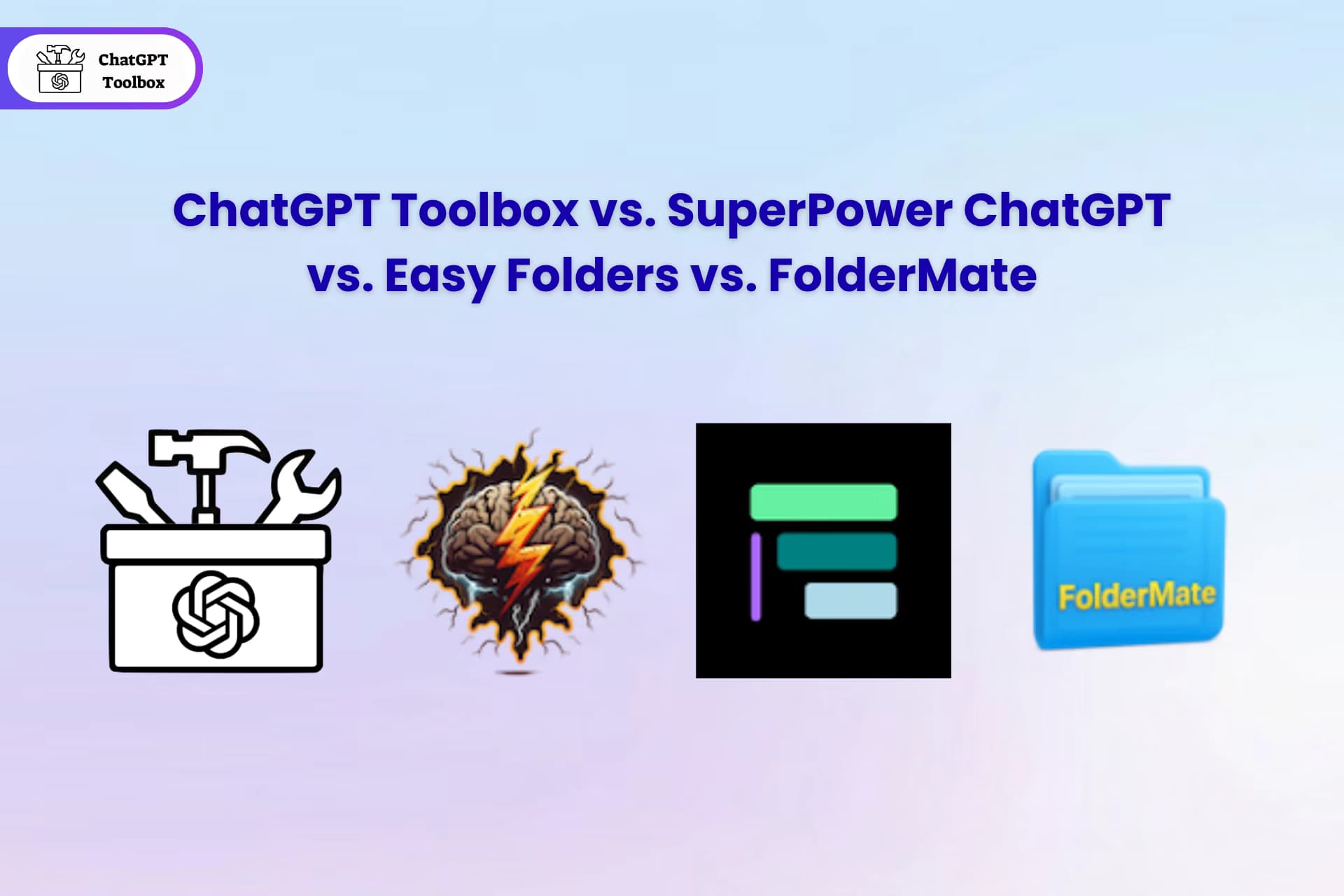 ChatGPT Toolbox

ChatGPT Toolbox vs. SuperPower ChatGPT vs. Easy Folders vs. FolderMate

FolderMate